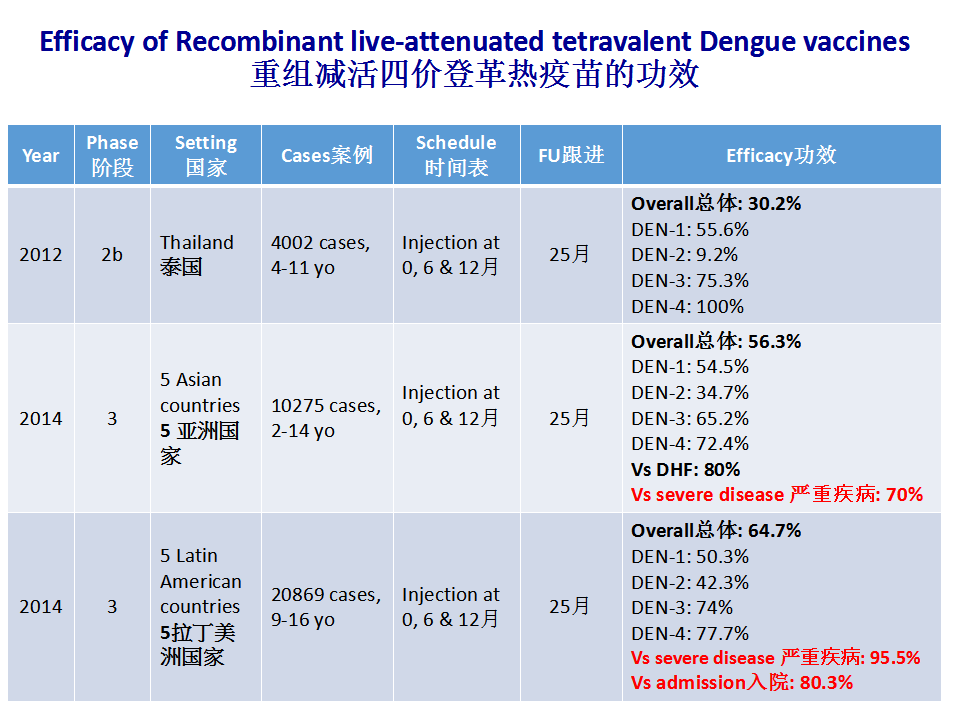 Efficacy of Recombinant live-attenuated tetravalent Dengue vaccines
重组减活四价登革热疫苗的功效

| Year | Phase 阶段 | Setting 国家 | Cases案例 | Schedule 时间表 | FU跟进 | Efficacy功效 |
|---|---|---|---|---|---|---|
| 2012 | 2b | Thailand 泰国 | 4002 cases, 4-11 yo | Injection at 0, 6 & 12月 | 25月 | Overall总体: 30.2% DEN-1: 55.6% DEN-2: 9.2% DEN-3: 75.3% DEN-4: 100% |
| 2014 | 3 | 5 Asian countries 5 亚洲国家 | 10275 cases, 2-14 yo | Injection at 0, 6 & 12月 | 25月 | Overall总体: 56.3% DEN-1: 54.5% DEN-2: 34.7% DEN-3: 65.2% DEN-4: 72.4% Vs DHF: 80% Vs severe disease 严重疾病: 70% |
| 2014 | 3 | 5 Latin American countries 5拉丁美洲国家 | 20869 cases, 9-16 yo | Injection at 0, 6 & 12月 | 25月 | Overall总体: 64.7% DEN-1: 50.3% DEN-2: 42.3% DEN-3: 74% DEN-4: 77.7% Vs severe disease 严重疾病: 95.5% Vs admission入院: 80.3% |